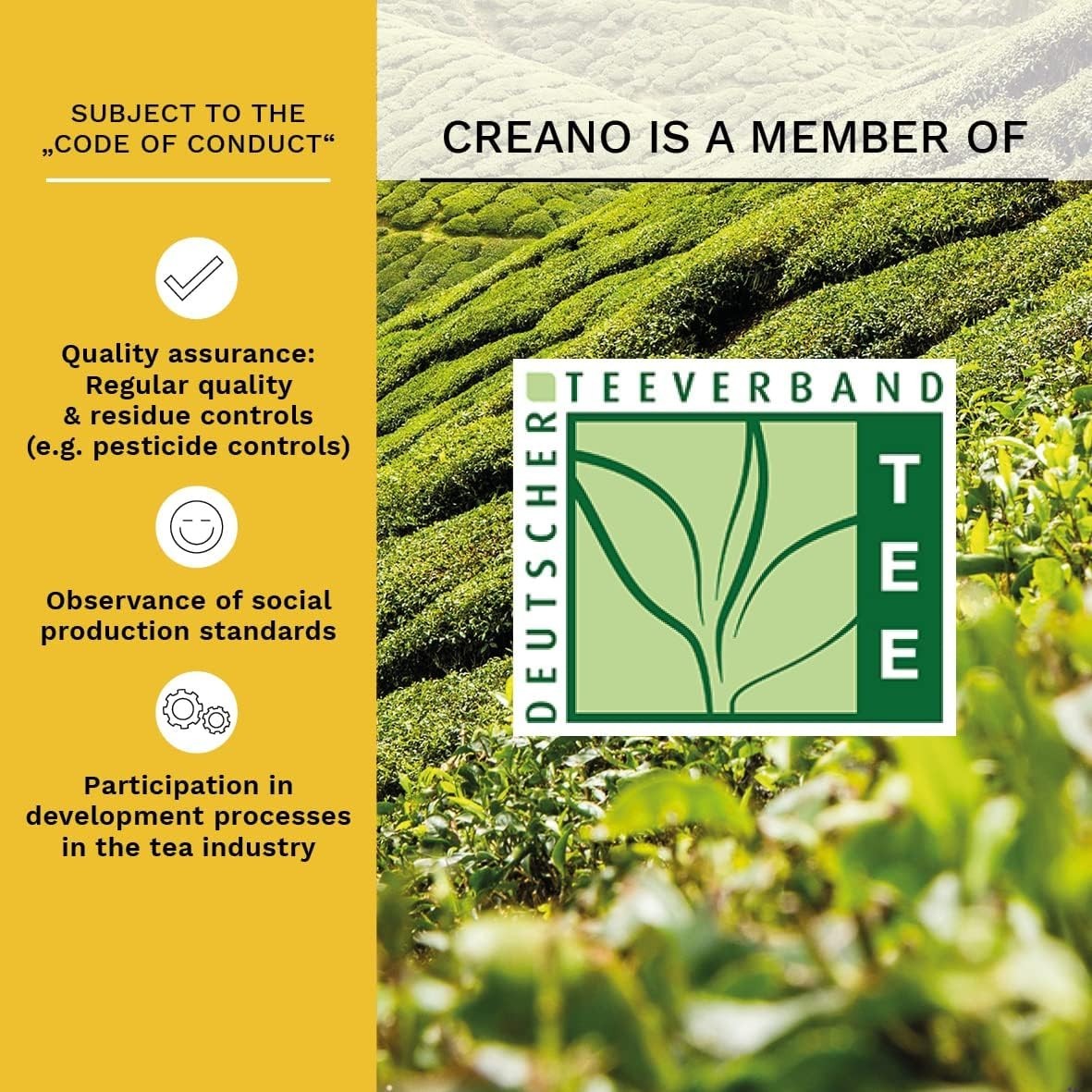 SUBJECT TO THE „CODE OF CONDUCT“

Quality assurance: Regular quality & residue controls (e.g. pesticide controls)

Observance of social production standards

Participation in development processes in the tea industry

CREANO IS A MEMBER OF

DEUTSCHER TEEVERBAND

TEE